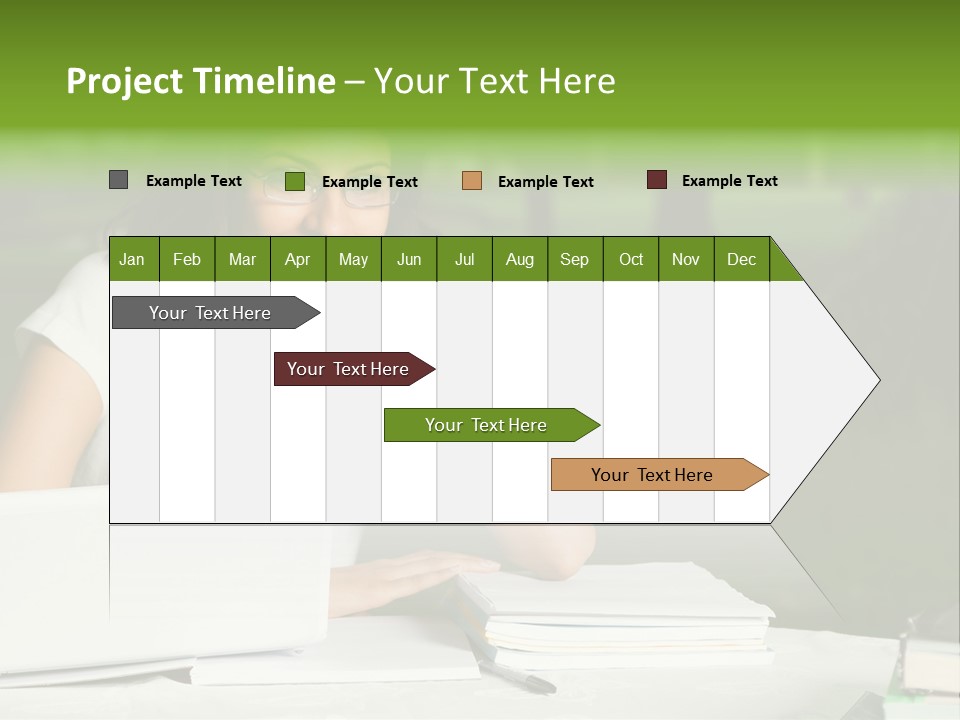 Project Timeline – Your Text Here

Example Text
Example Text
Example Text
Example Text

| Jan | Feb | Mar | Apr | May | Jun | Jul | Aug | Sep | Oct | Nov | Dec |
|---|---|---|---|---|---|---|---|---|---|---|---|

Your Text Here
Your Text Here
Your Text Here
Your Text Here